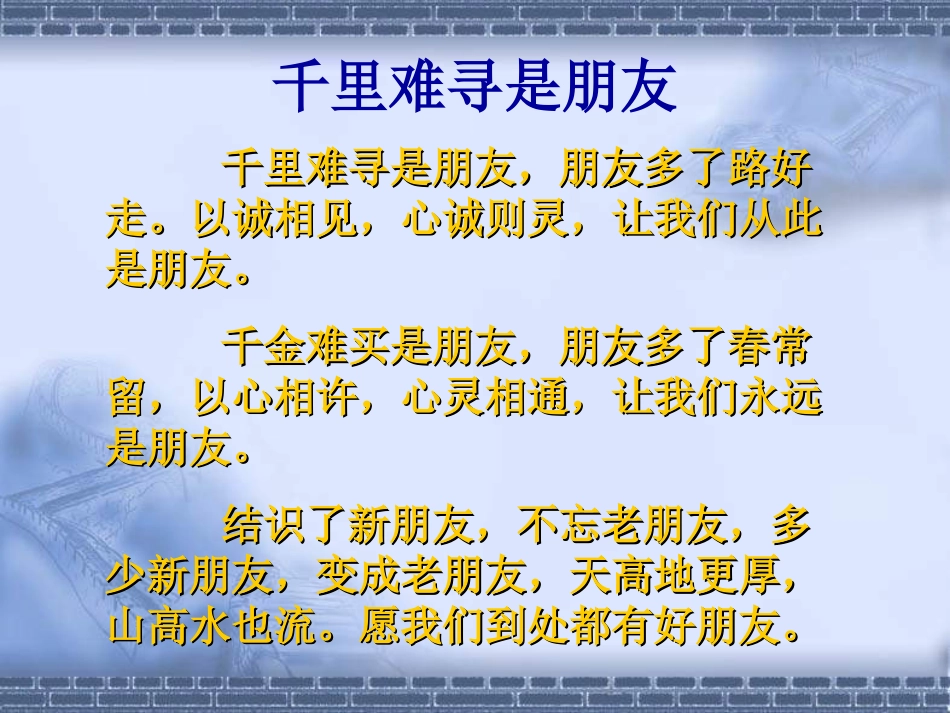 千里难寻是朋友

千里难寻是朋友，朋友多了路好走。以诚相见，心诚则灵，让我们从此是朋友。

千金难买是朋友，朋友多了春常留，以心相许，心灵相通，让我们永远是朋友。

结识了新朋友，不忘老朋友，多少新朋友，变成老朋友，天高地更厚，山高水也流。愿我们到处都有好朋友。